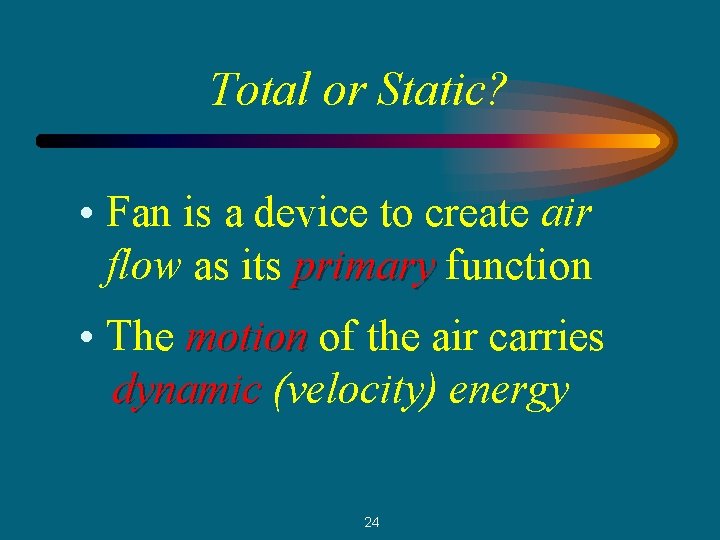 Total or Static?

• Fan is a device to create air flow as its primary function

• The motion of the air carries dynamic (velocity) energy

24